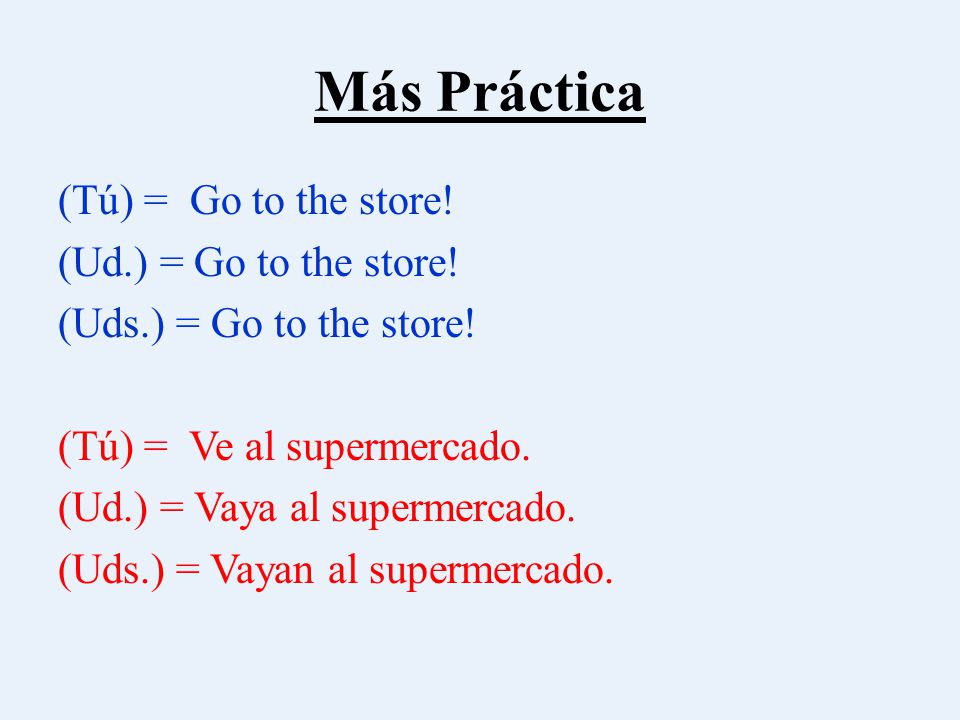 Más Práctica

(Tú) = Go to the store!
(Ud.) = Go to the store!
(Uds.) = Go to the store!

(Tú) = Ve al supermercado.
(Ud.) = Vaya al supermercado.
(Uds.) = Vayan al supermercado.